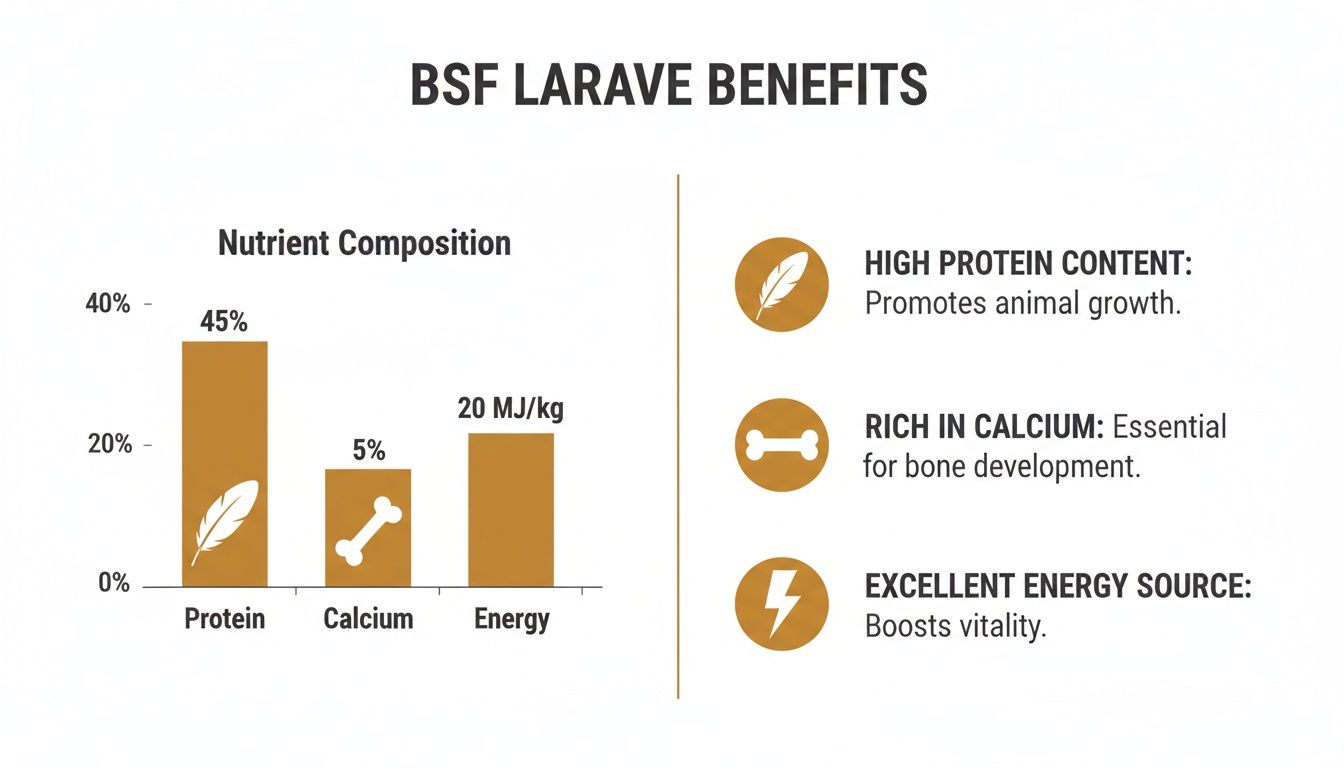 BSF LARAVE BENEFITS

Nutrient Composition

40%
20%
0%

45%
5%
20 MJ/kg

Protein
Calcium
Energy

HIGH PROTEIN CONTENT: Promotes animal growth.

RICH IN CALCIUM: Essential for bone development.

EXCELLENT ENERGY SOURCE: Boosts vitality.